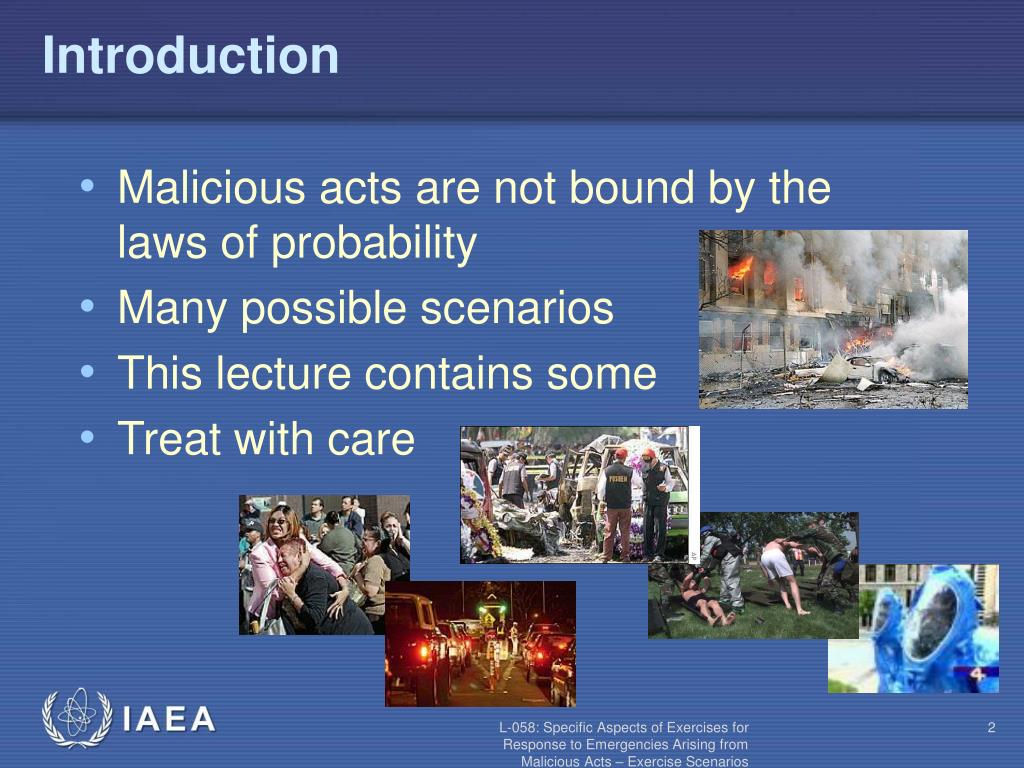 Introduction

• Malicious acts are not bound by the laws of probability
• Many possible scenarios
• This lecture contains some
• Treat with care

IAEA

L-058: Specific Aspects of Exercises for Response to Emergencies Arising from Malicious Acts – Exercise Scenarios

2